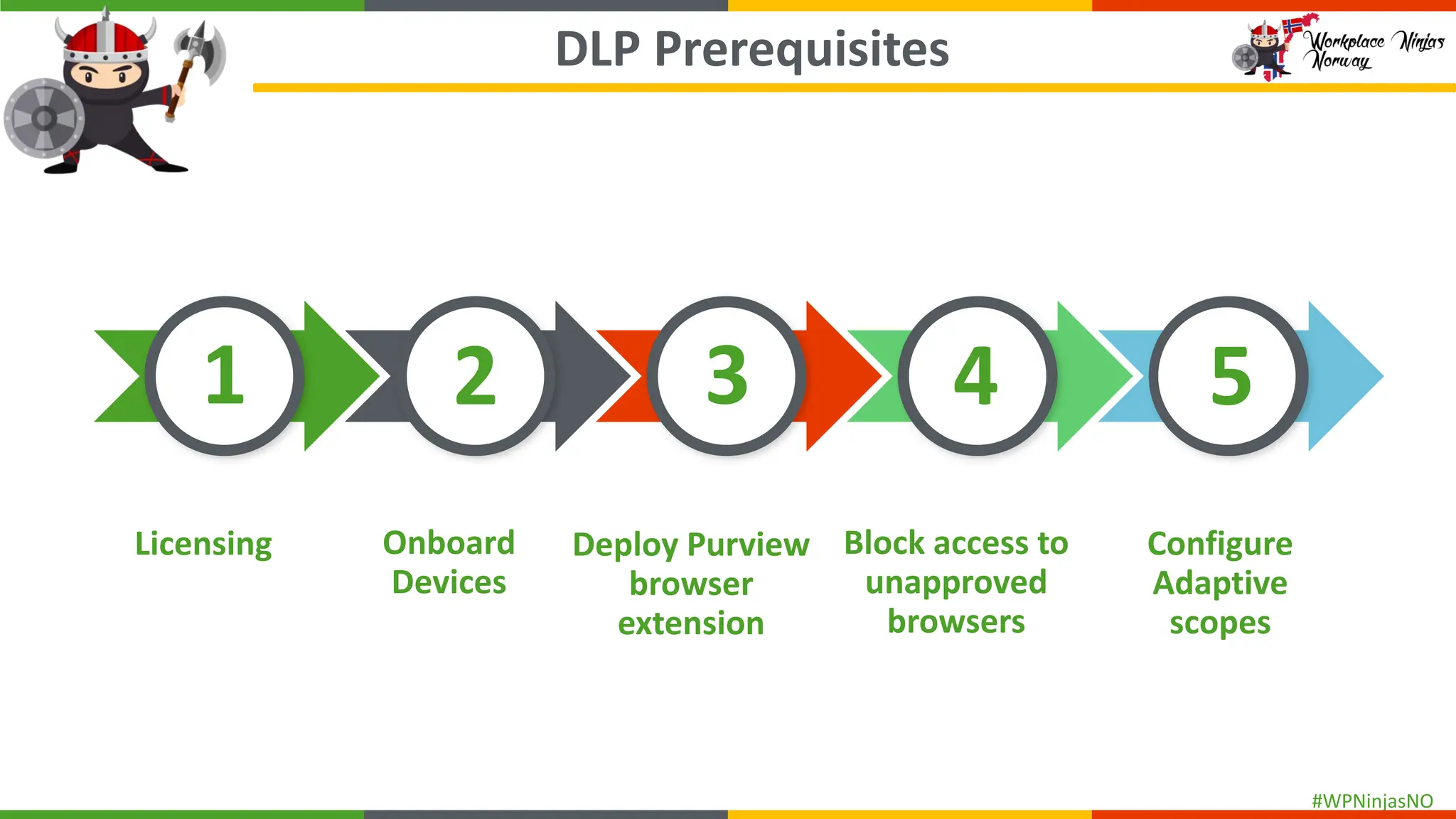 DLP Prerequisites

Workplace Ninjas Norway

1

2

3

4

5

Licensing

Onboard Devices

Deploy Purview browser extension

Block access to unapproved browsers

Configure Adaptive scopes

#WPNinjasNO